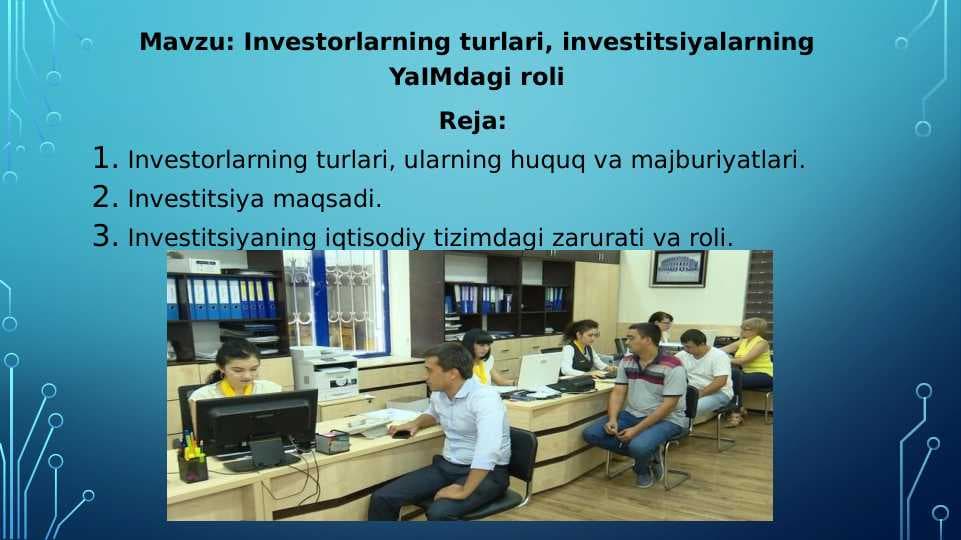 Mavzu: Investorlarning turlari, investitsiyalarning YaIMdagi roli

Reja:

1. Investorlarning turlari, ularning huquq va majburiyatlari.
2. Investitsiya maqsadi.
3. Investitsiyaning iqtisodiy tizimdagi zarurati va roli.